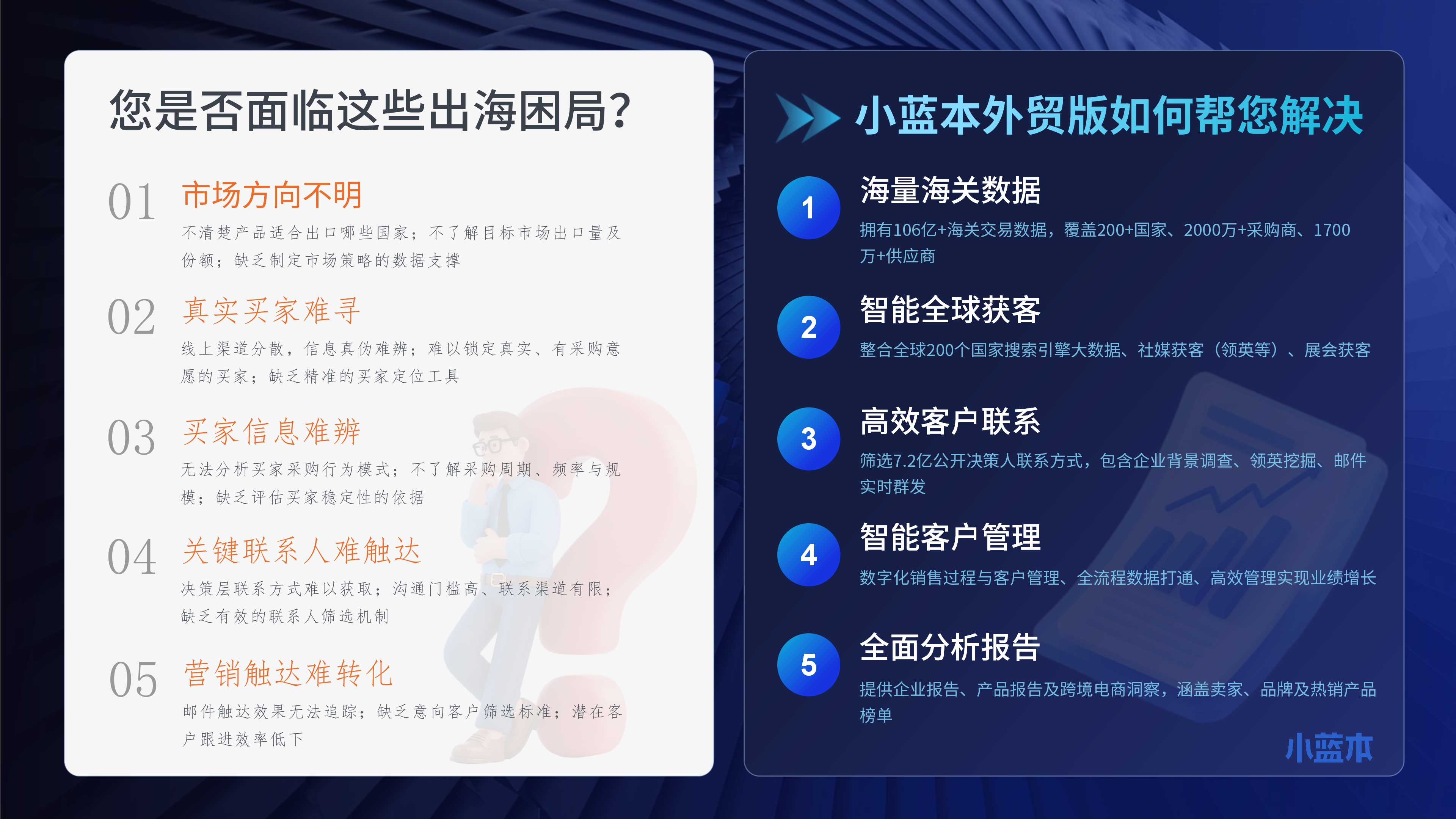 您是否面临这些出海困局?

01 市场方向不明

不清楚产品适合出口哪些国家；不了解目标市场出口量及份额；缺乏制定市场策略的数据支撑

02 真实买家难寻

线上渠道分散，信息真伪难辨；难以锁定真实、有采购意愿的买家；缺乏精准的买家定位工具

03 买家信息难辨

无法分析买家采购行为模式；不了解采购周期、频率与规模；缺乏评估买家稳定性的依据

04 关键联系人难触达

决策层联系方式难以获取；沟通门槛高、联系渠道有限；缺乏有效的联系人筛选机制

05 营销触达难转化

邮件触达效果无法追踪；缺乏意向客户筛选标准；潜在客户跟进效率低下

小蓝本外贸版如何帮您解决

1 海量海关数据

拥有106亿+海关交易数据，覆盖200+国家、2000万+采购商、1700万+供应商

2 智能全球获客

整合全球200个国家搜索引擎大数据、社媒获客（领英等）、展会获客

3 高效客户联系

筛选7.2亿公开决策人联系方式，包含企业背景调查、领英挖掘、邮件实时群发

4 智能客户管理

数字化销售过程与客户管理、全流程数据打通、高效管理实现业绩增长

5 全面分析报告

提供企业报告、产品报告及跨境电商洞察，涵盖卖家、品牌及热销产品榜单

小蓝本